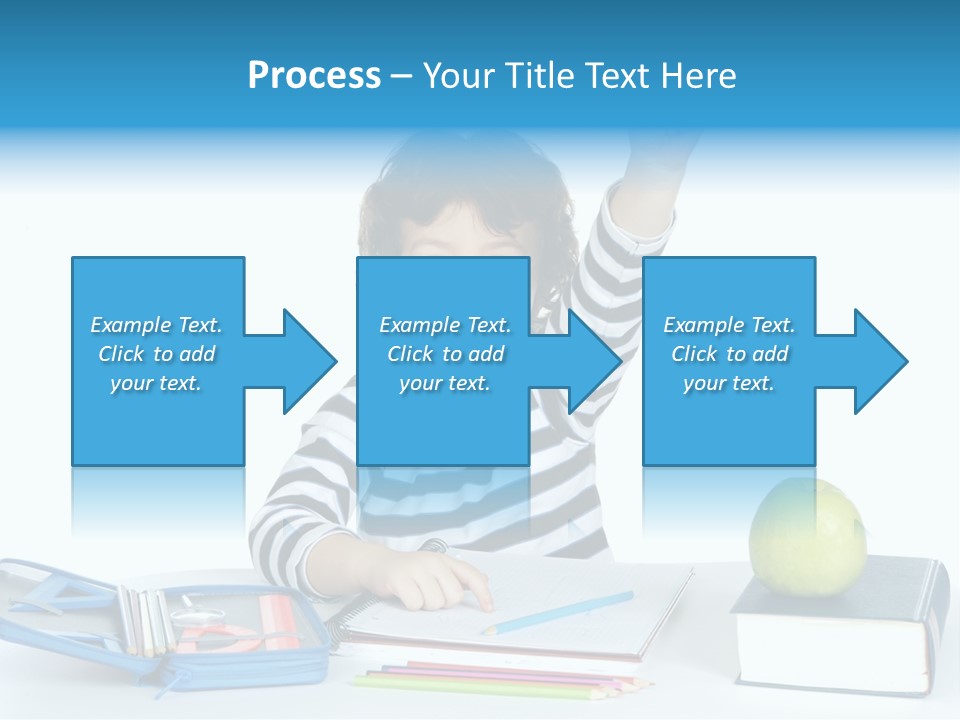 Process – Your Title Text Here

Example Text. Click to add your text.

Example Text. Click to add your text.

Example Text. Click to add your text.